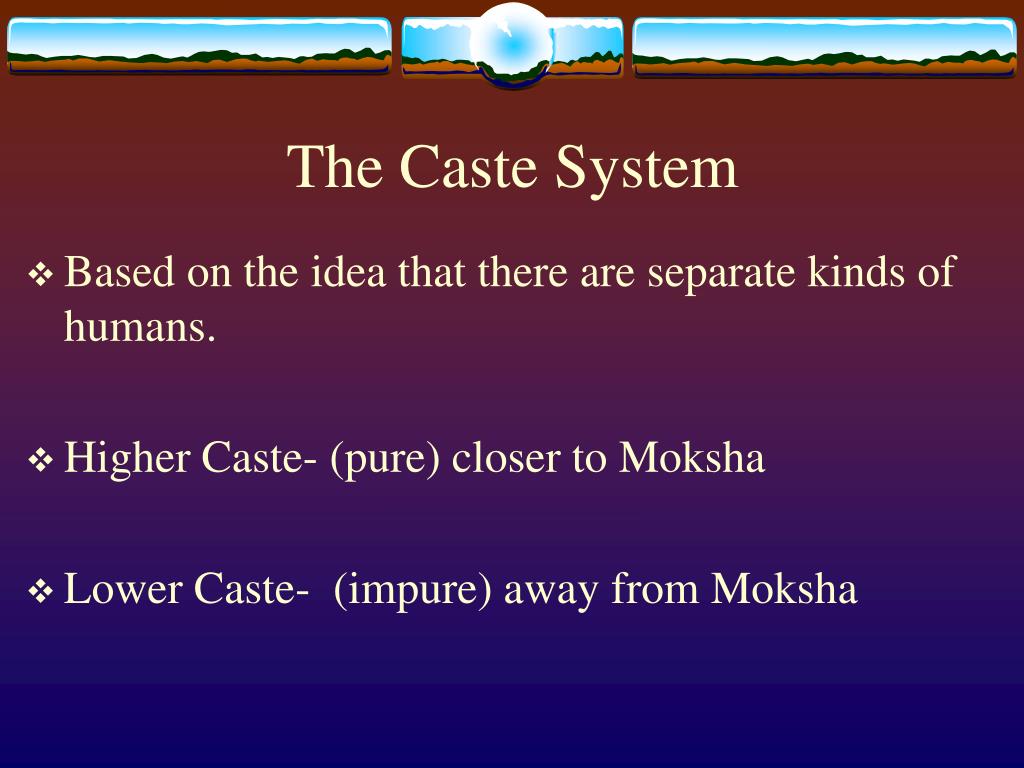 The Caste System

❖ Based on the idea that there are separate kinds of humans.

❖ Higher Caste- (pure) closer to Moksha

❖ Lower Caste- (impure) away from Moksha